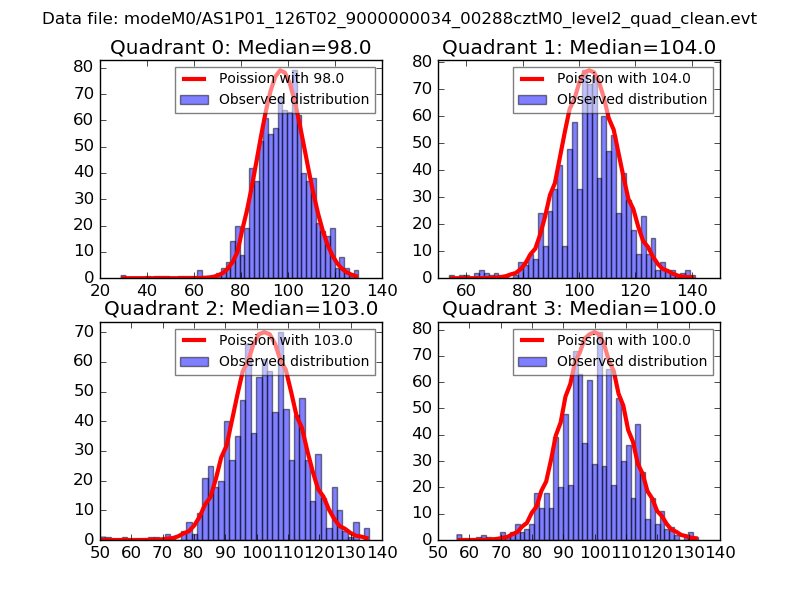 Data file: modeM0/AS1P01_126T02_9000000034_00288cztM0_level2_quad_clean.evt

Quadrant 0: Median=98.0

Poission with 98.0
Observed distribution

80
70
60
50
40
30
20
10
0

20 40 60 80 100 120 140

Quadrant 1: Median=104.0

Poission with 104.0
Observed distribution

80
70
60
50
40
30
20
10
0

60 80 100 120 140

Quadrant 2: Median=103.0

Poission with 103.0
Observed distribution

70
60
50
40
30
20
10
0

50 60 70 80 90 100 110 120 130 140

Quadrant 3: Median=100.0

Poission with 100.0
Observed distribution

80
70
60
50
40
30
20
10
0

50 60 70 80 90 100 110 120 130 140